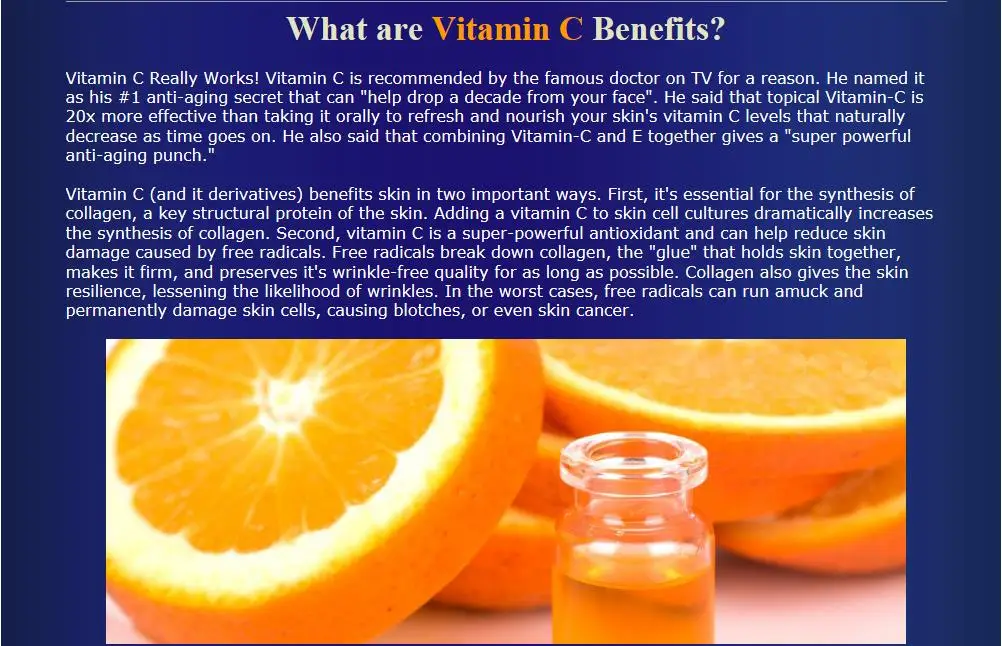 What are Vitamin C Benefits?

Vitamin C Really Works! Vitamin C is recommended by the famous doctor on TV for a reason. He named it as his #1 anti-aging secret that can "help drop a decade from your face". He said that topical Vitamin-C is 20x more effective than taking it orally to refresh and nourish your skin's vitamin C levels that naturally decrease as time goes on. He also said that combining Vitamin-C and E together gives a "super powerful anti-aging punch."

Vitamin C (and it derivatives) benefits skin in two important ways. First, it's essential for the synthesis of collagen, a key structural protein of the skin. Adding a vitamin C to skin cell cultures dramatically increases the synthesis of collagen. Second, vitamin C is a super-powerful antioxidant and can help reduce skin damage caused by free radicals. Free radicals break down collagen, the "glue" that holds skin together, makes it firm, and preserves it's wrinkle-free quality for as long as possible. Collagen also gives the skin resilience, lessening the likelihood of wrinkles. In the worst cases, free radicals can run amuck and permanently damage skin cells, causing blotches, or even skin cancer.